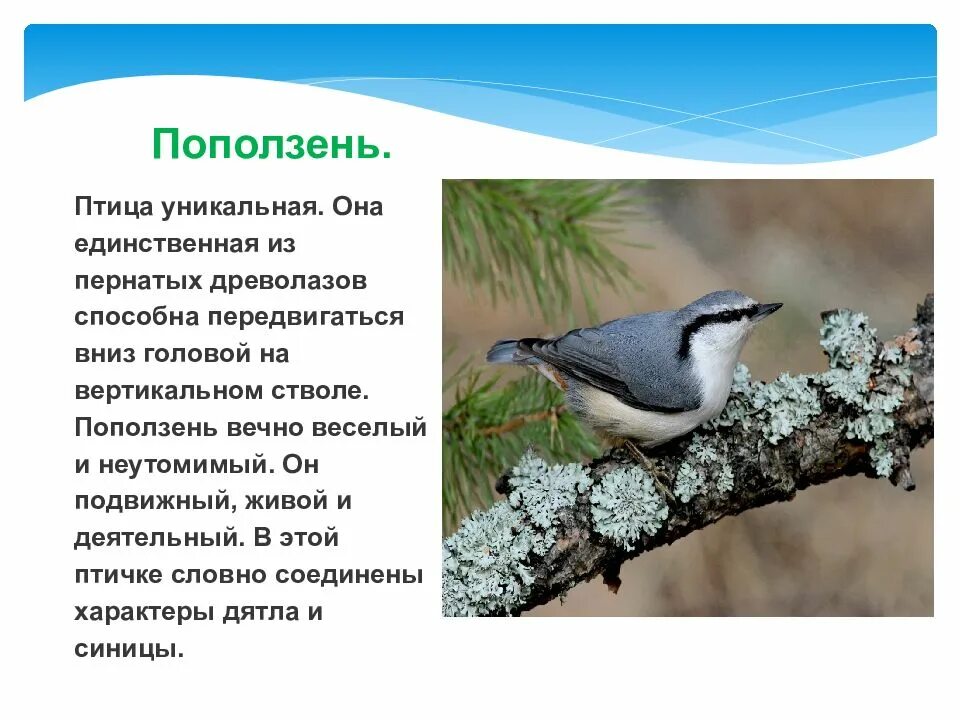 Поползень.

Птица уникальная. Она единственная из пернатых древолазов способна передвигаться вниз головой на вертикальном стволе. Поползень вечно веселый и неутомимый. Он подвижный, живой и деятельный. В этой птичке словно соединены характеры дятла и синицы.